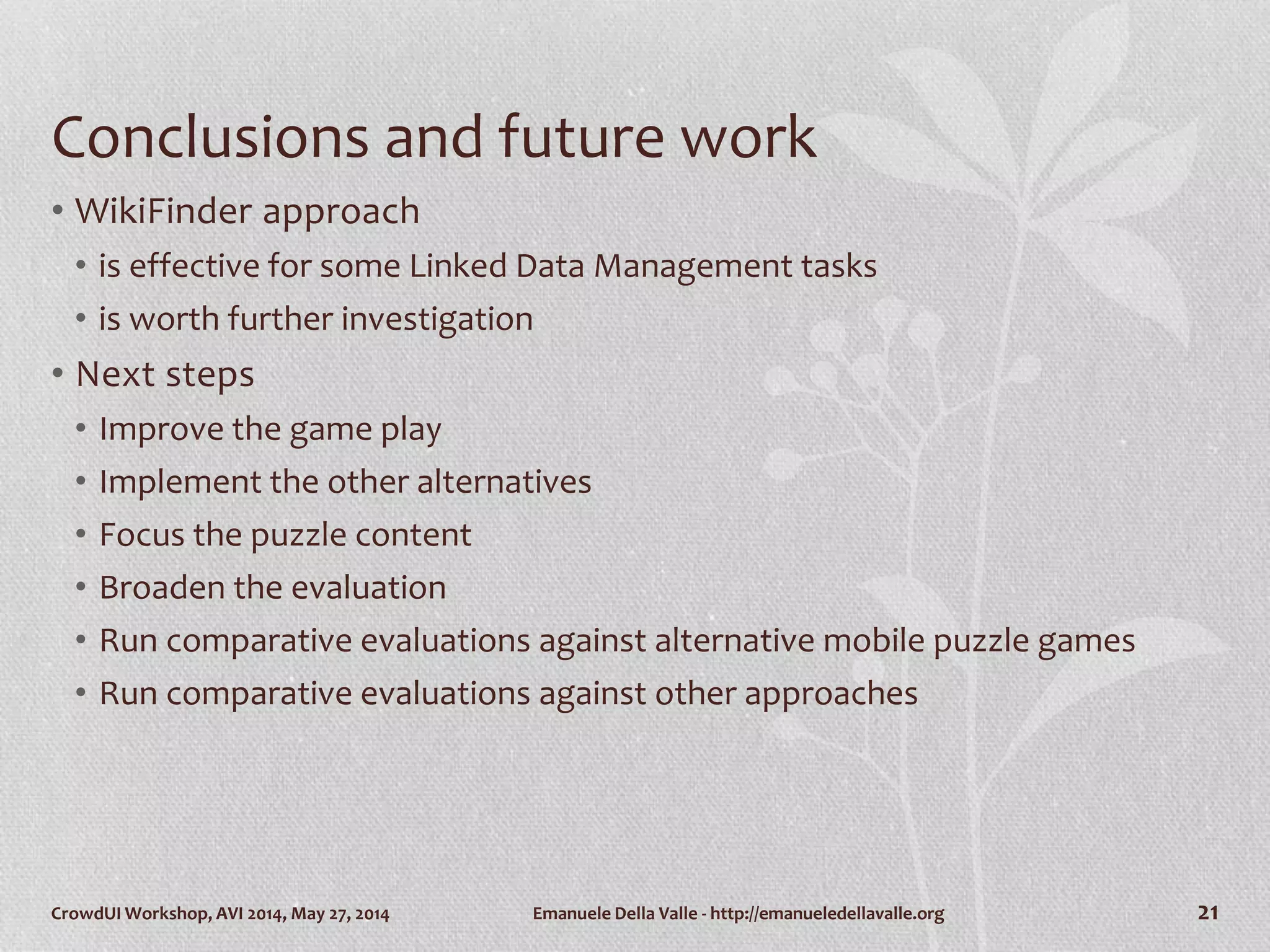 Conclusions and future work

• WikiFinder approach
  • is effective for some Linked Data Management tasks
  • is worth further investigation
• Next steps
  • Improve the game play
  • Implement the other alternatives
  • Focus the puzzle content
  • Broaden the evaluation
  • Run comparative evaluations against alternative mobile puzzle games
  • Run comparative evaluations against other approaches

CrowdUI Workshop, AVI 2014, May 27, 2014

Emanuele Della Valle - http://emanueledellavalle.org

21